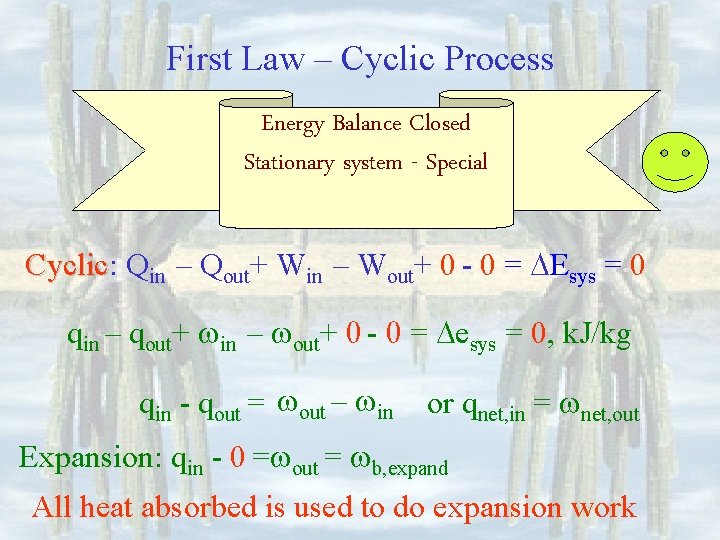 First Law – Cyclic Process

Energy Balance Closed Stationary system - Special

Cyclic: $Q_{in} - Q_{out} + W_{in} - W_{out} + 0 - 0 = \Delta E_{sys} = 0$

$q_{in} - q_{out} + \omega_{in} - \omega_{out} + 0 - 0 = \Delta e_{sys} = 0$, kJ/kg

$q_{in} - q_{out} = \omega_{out} - \omega_{in}$ or $q_{net,in} = \omega_{net,out}$

Expansion: $q_{in} - 0 = \omega_{out} = \omega_{b,expand}$

All heat absorbed is used to do expansion work